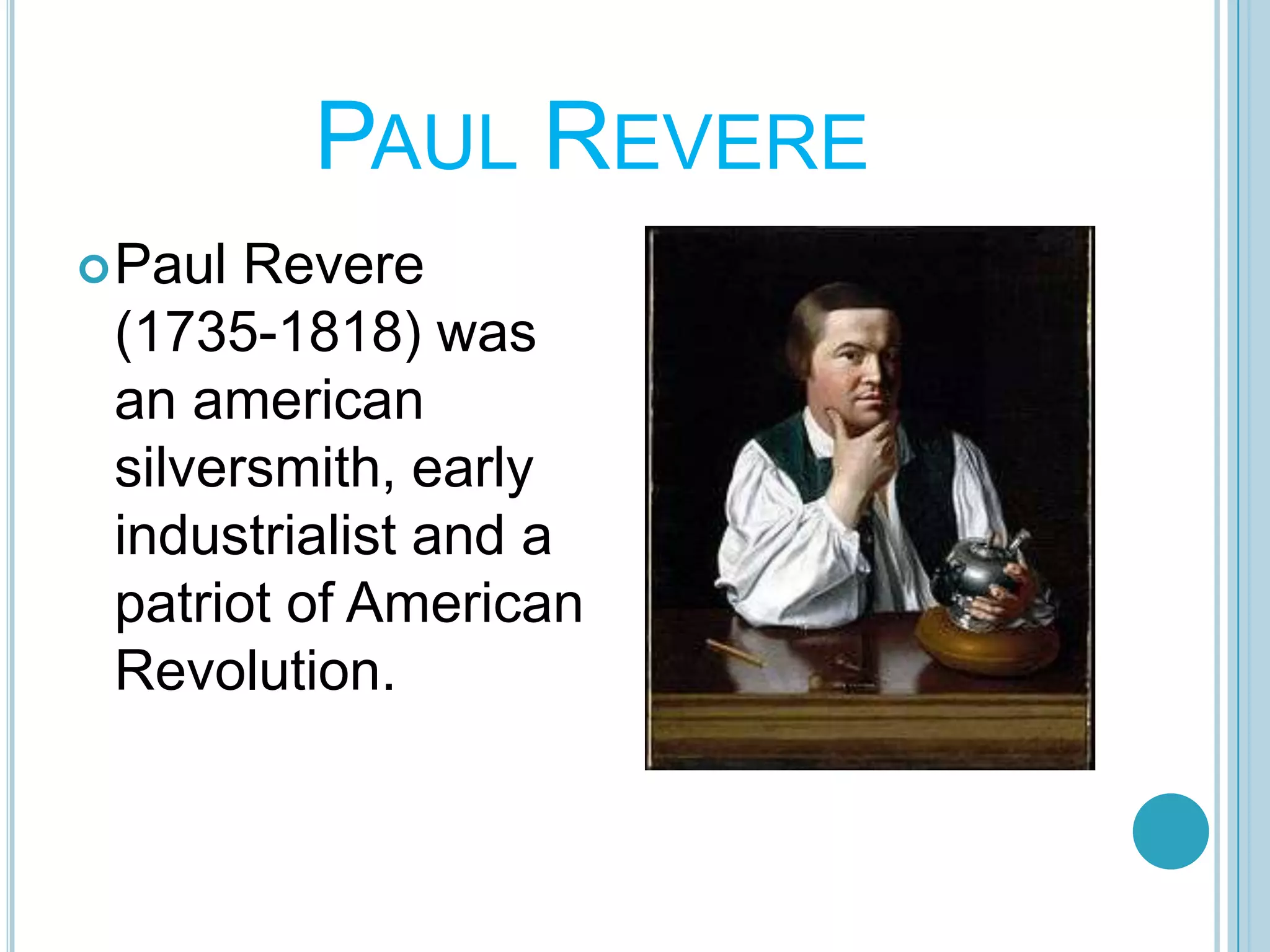 PAUL REVERE

Paul Revere (1735-1818) was an american silversmith, early industrialist and a patriot of American Revolution.